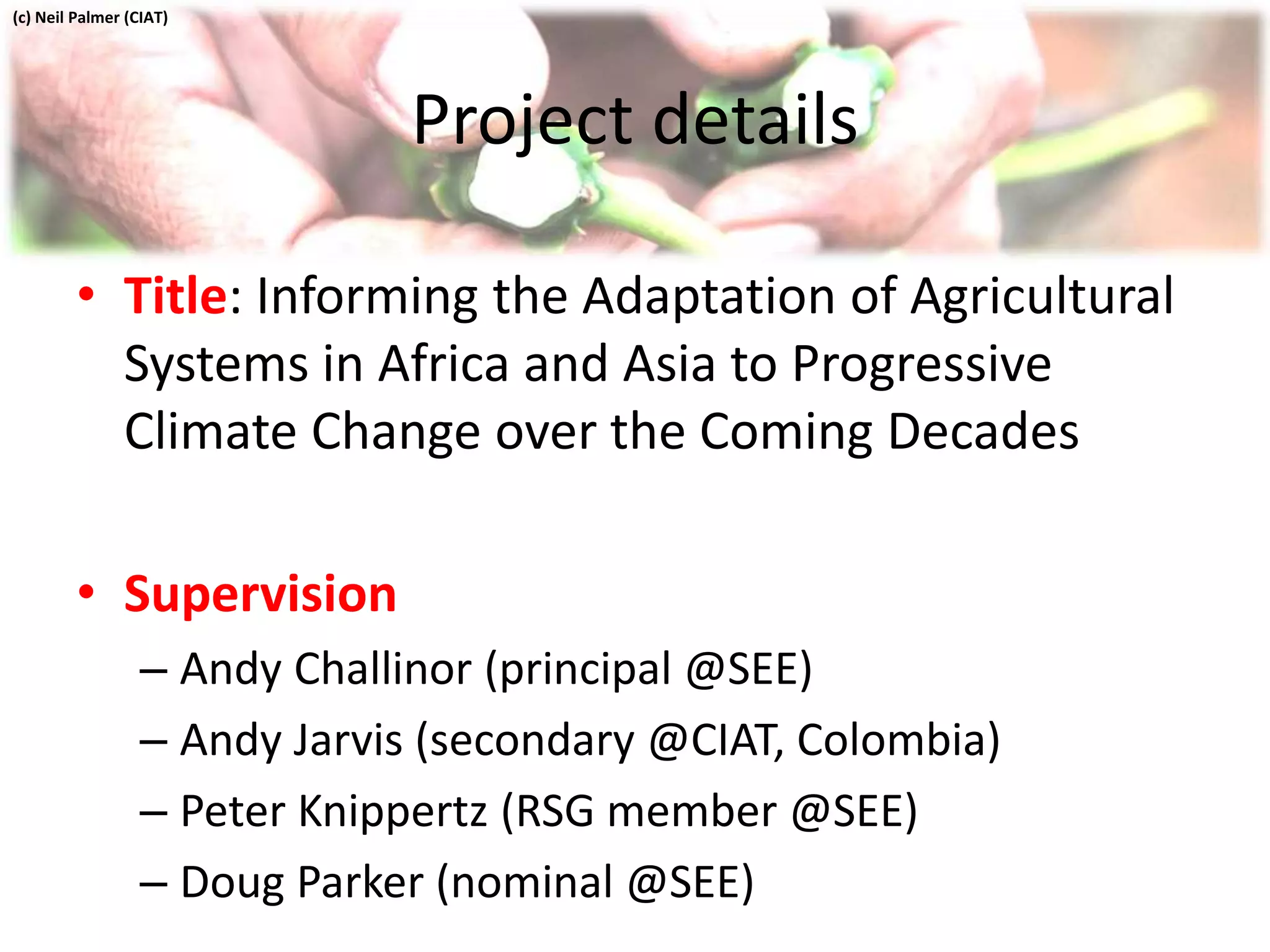 (c) Neil Palmer (CIAT)

Project details

• Title: Informing the Adaptation of Agricultural Systems in Africa and Asia to Progressive Climate Change over the Coming Decades

• Supervision
– Andy Challinor (principal @SEE)
– Andy Jarvis (secondary @CIAT, Colombia)
– Peter Knippertz (RSG member @SEE)
– Doug Parker (nominal @SEE)